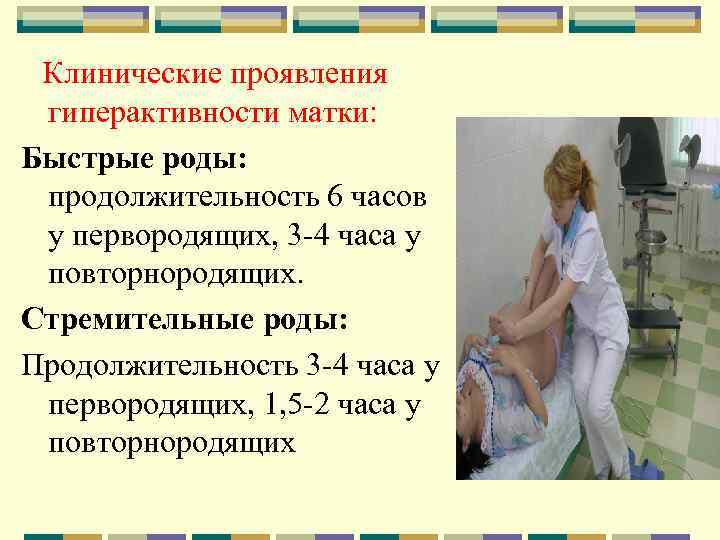 Клинические проявления гиперактивности матки:

Быстрые роды: продолжительность 6 часов у первородящих, 3-4 часа у повторнородящих.

Стремительные роды:

Продолжительность 3-4 часа у первородящих, 1,5-2 часа у повторнородящих